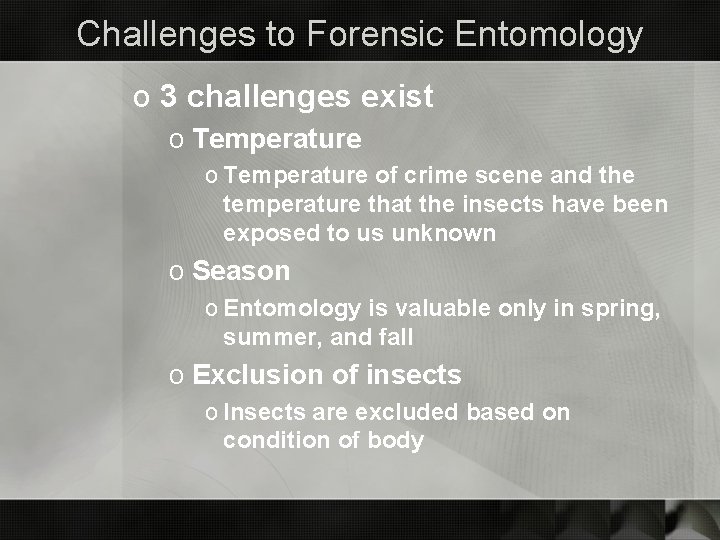 Challenges to Forensic Entomology

o 3 challenges exist

o Temperature

o Temperature of crime scene and the temperature that the insects have been exposed to us unknown

o Season

o Entomology is valuable only in spring, summer, and fall

o Exclusion of insects

o Insects are excluded based on condition of body